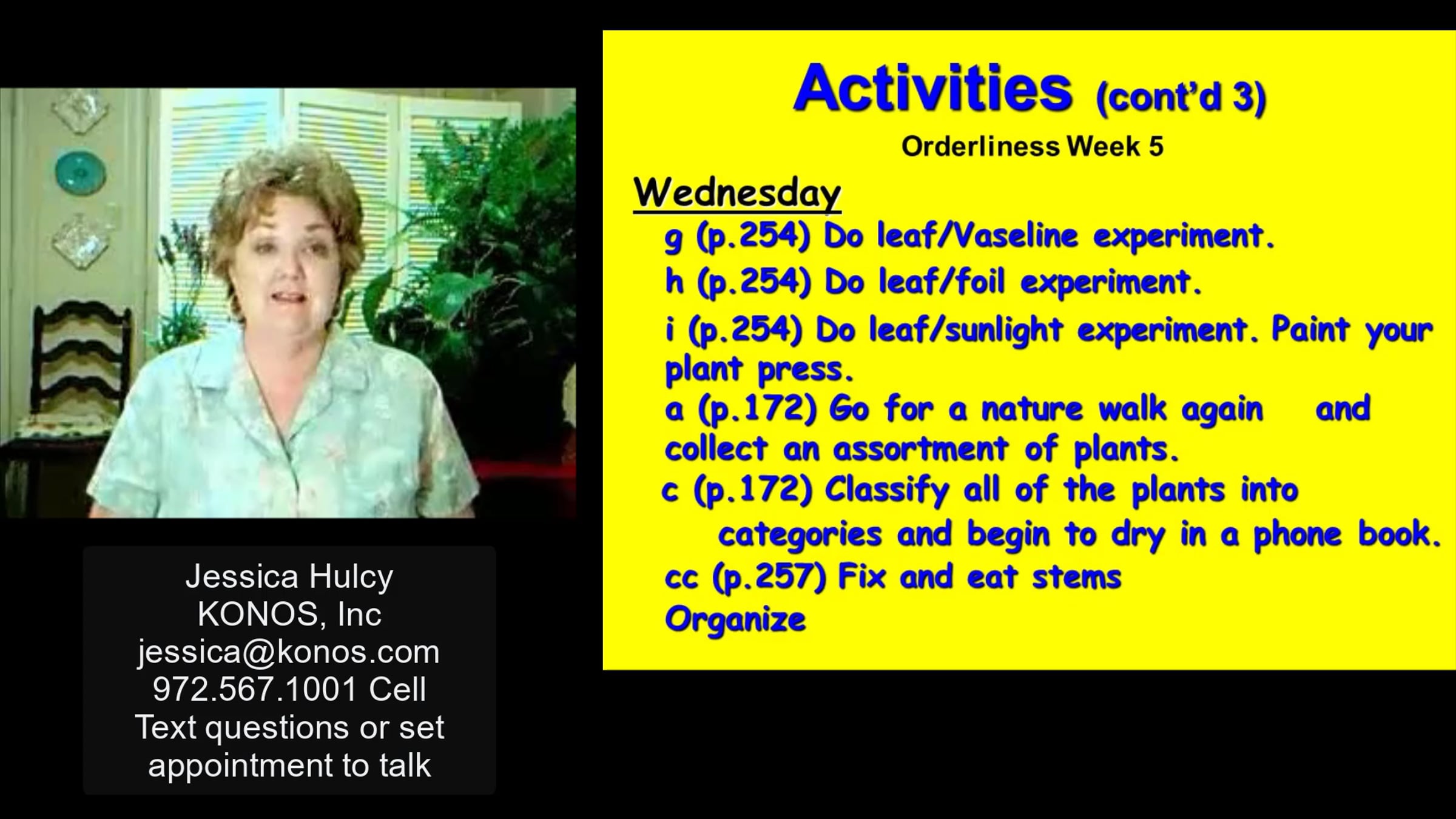 Jessica Hulcy
KONOS, Inc
jessica@konos.com
972.567.1001 Cell
Text questions or set appointment to talk

Activities (cont'd 3)
Orderliness Week 5

Wednesday
g (p.254) Do leaf/Vaseline experiment.
h (p.254) Do leaf/foil experiment.
i (p.254) Do leaf/sunlight experiment. Paint your plant press.
a (p.172) Go for a nature walk again and collect an assortment of plants.
c (p.172) Classify all of the plants into categories and begin to dry in a phone book.
cc (p.257) Fix and eat stems
Organize